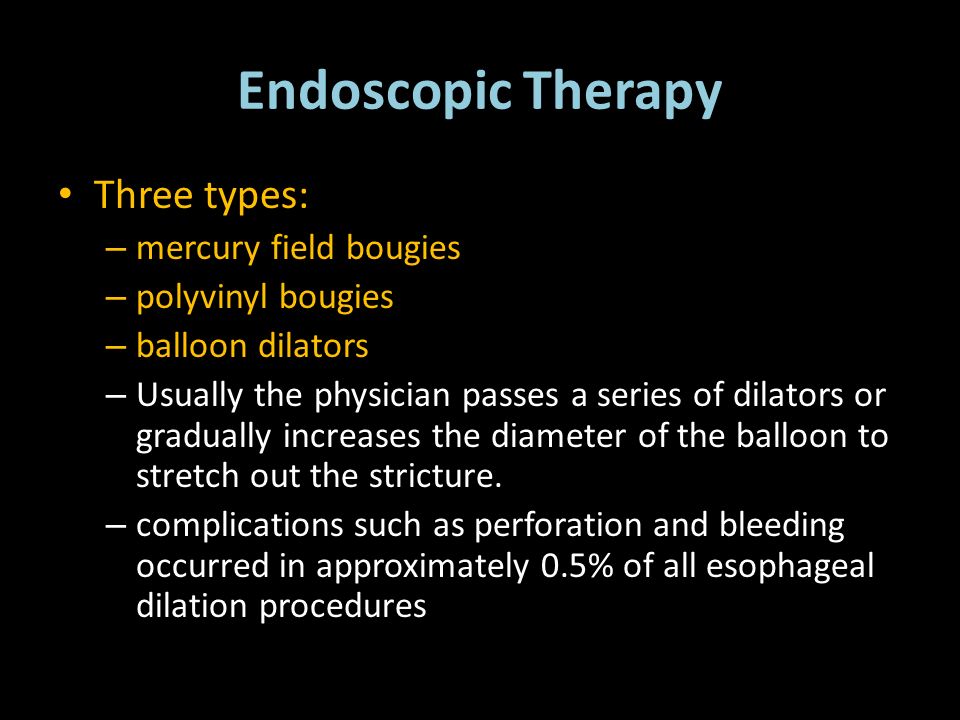 Endoscopic Therapy

• Three types:
  – mercury field bougies
  – polyvinyl bougies
  – balloon dilators
  – Usually the physician passes a series of dilators or gradually increases the diameter of the balloon to stretch out the stricture.
  – complications such as perforation and bleeding occurred in approximately 0.5% of all esophageal dilation procedures